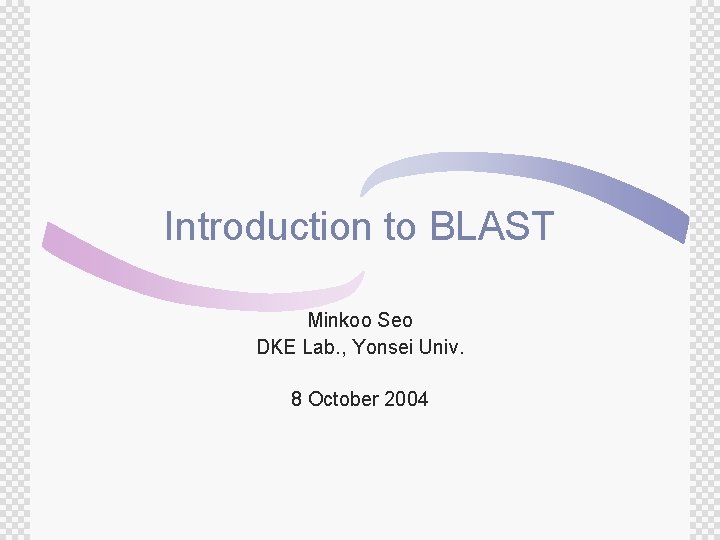 Introduction to BLAST

Minkoo Seo
DKE Lab., Yonsei Univ.

8 October 2004